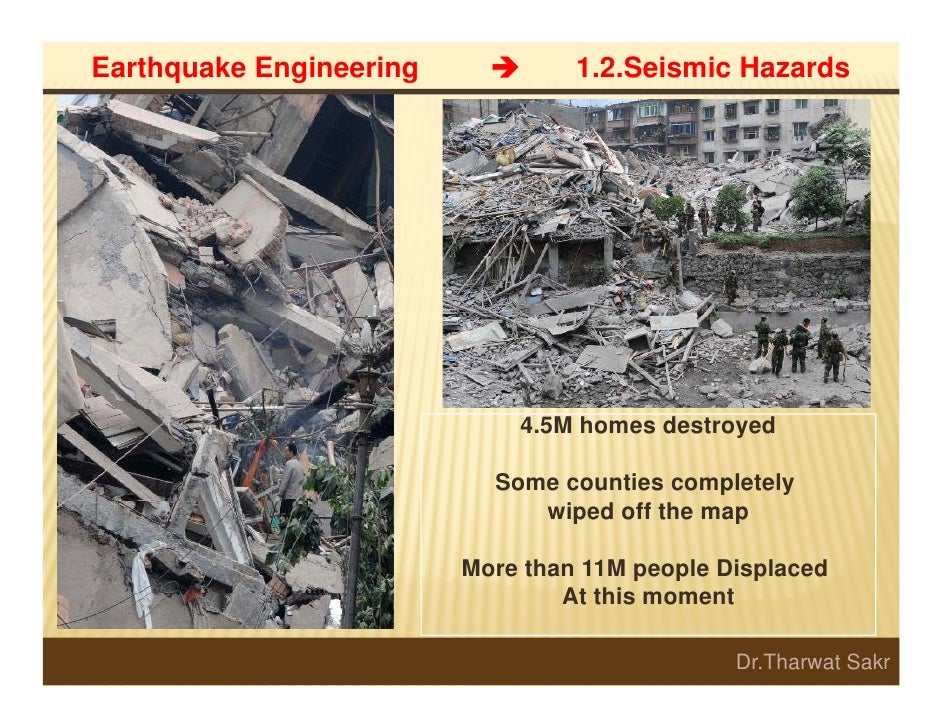 Earthquake Engineering → 1.2.Seismic Hazards

4.5M homes destroyed

Some counties completely wiped off the map

More than 11M people Displaced At this moment

Dr.Tharwat Sakr